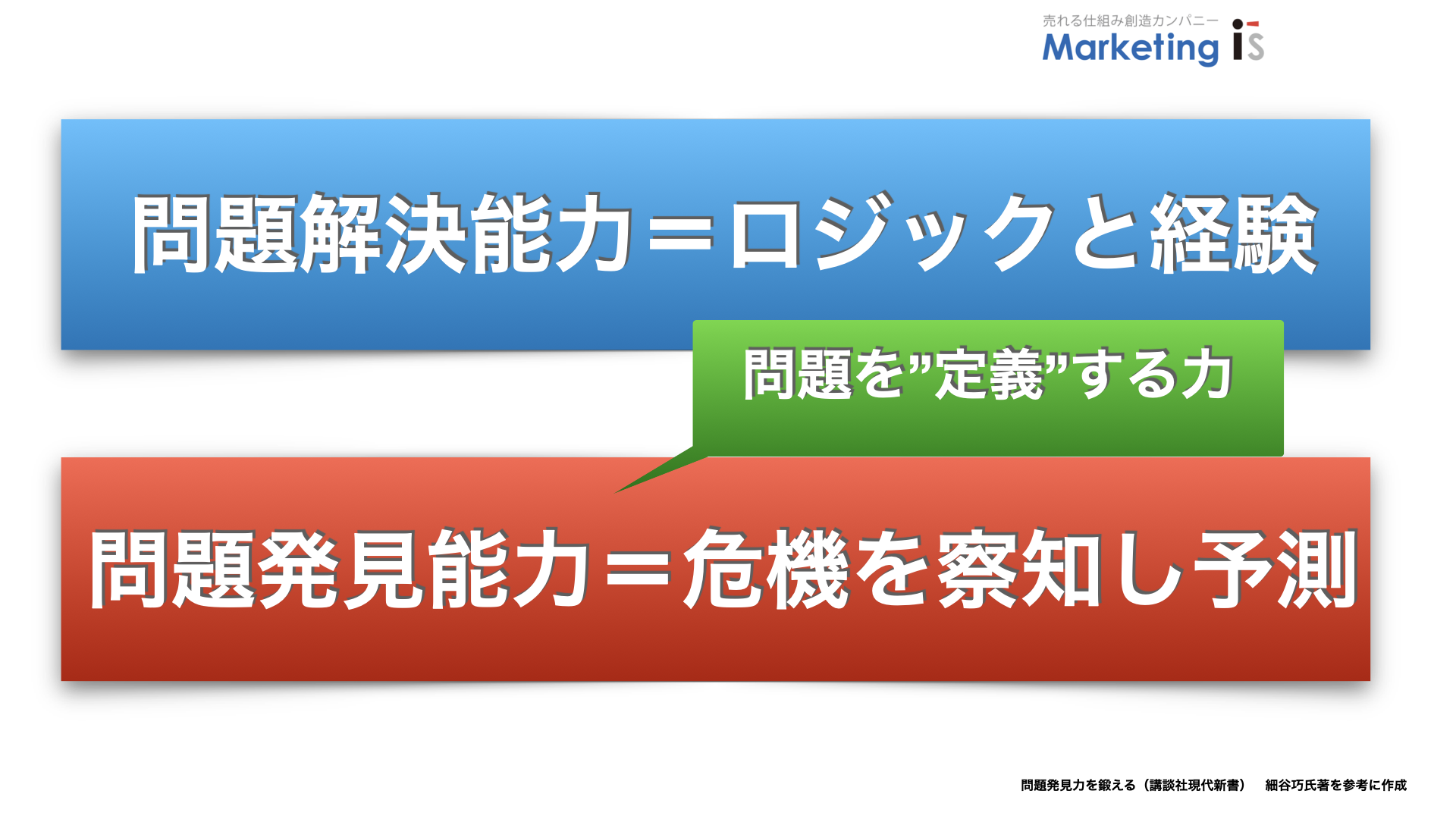 売れる仕組み創造カンパニー
Marketing iS

問題解決能力＝ロジックと経験

問題を”定義”する力

問題発見能力＝危機を察知し予測

問題発見力を鍛える（講談社現代新書）　細谷巧氏著を参考に作成